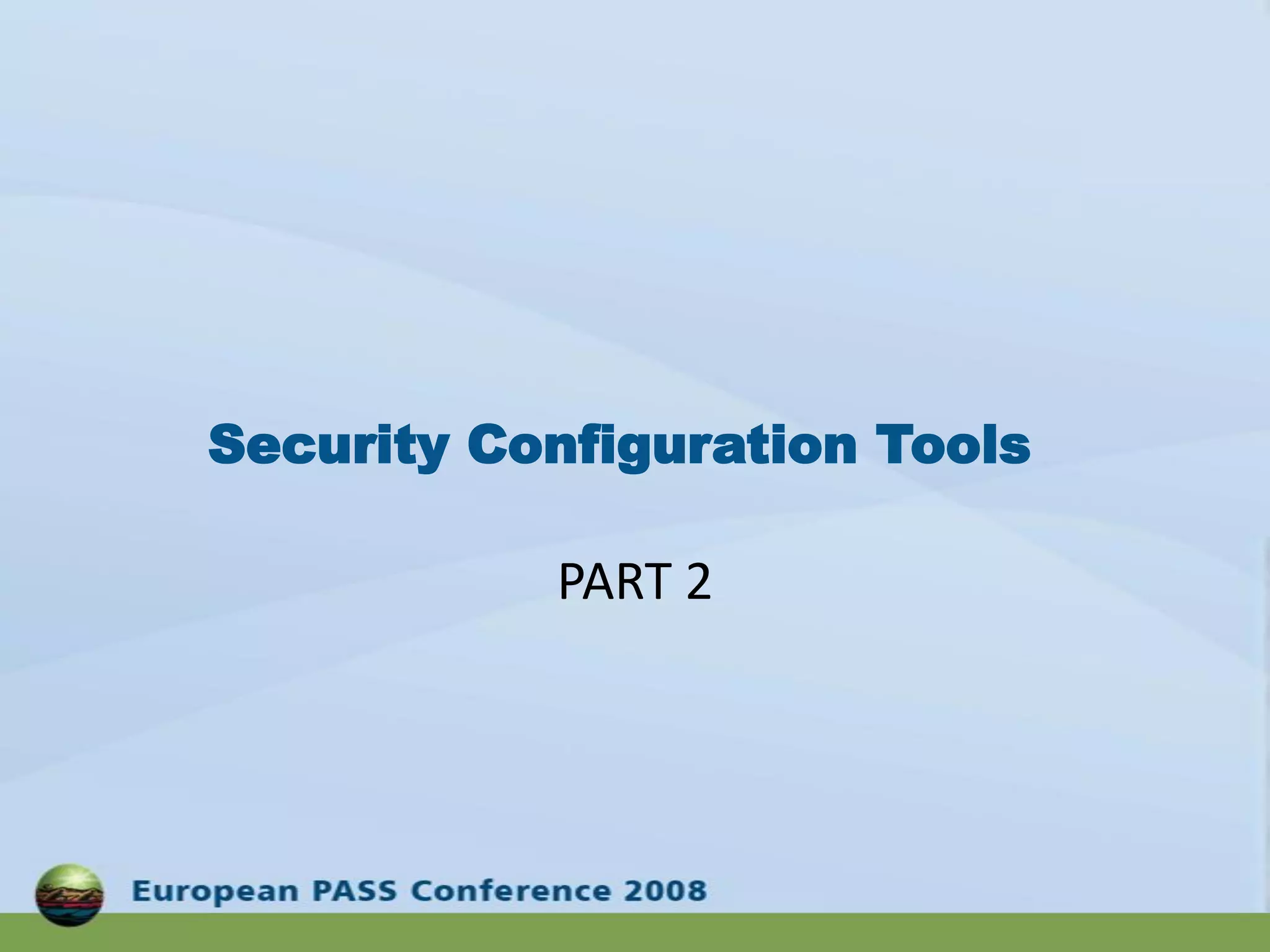 Security Configuration Tools

PART 2

European PASS Conference 2008